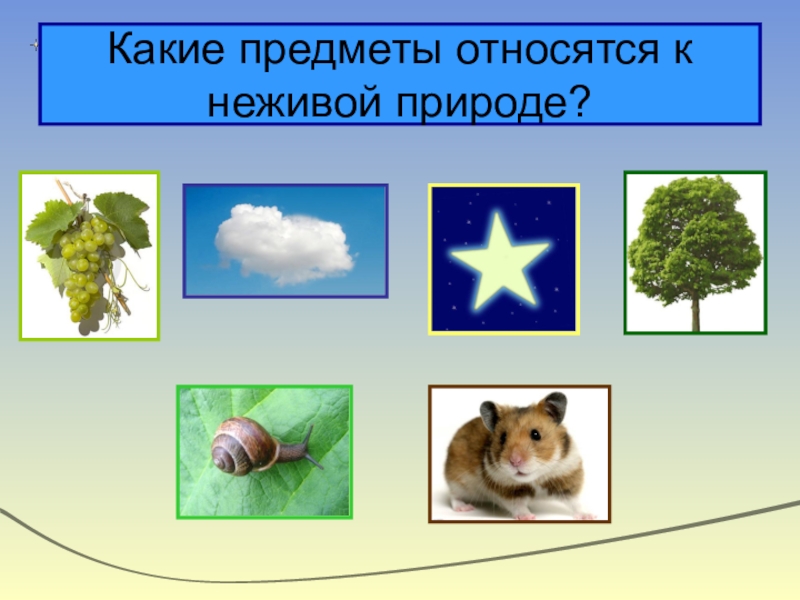 Какие предметы относятся к неживой природе?